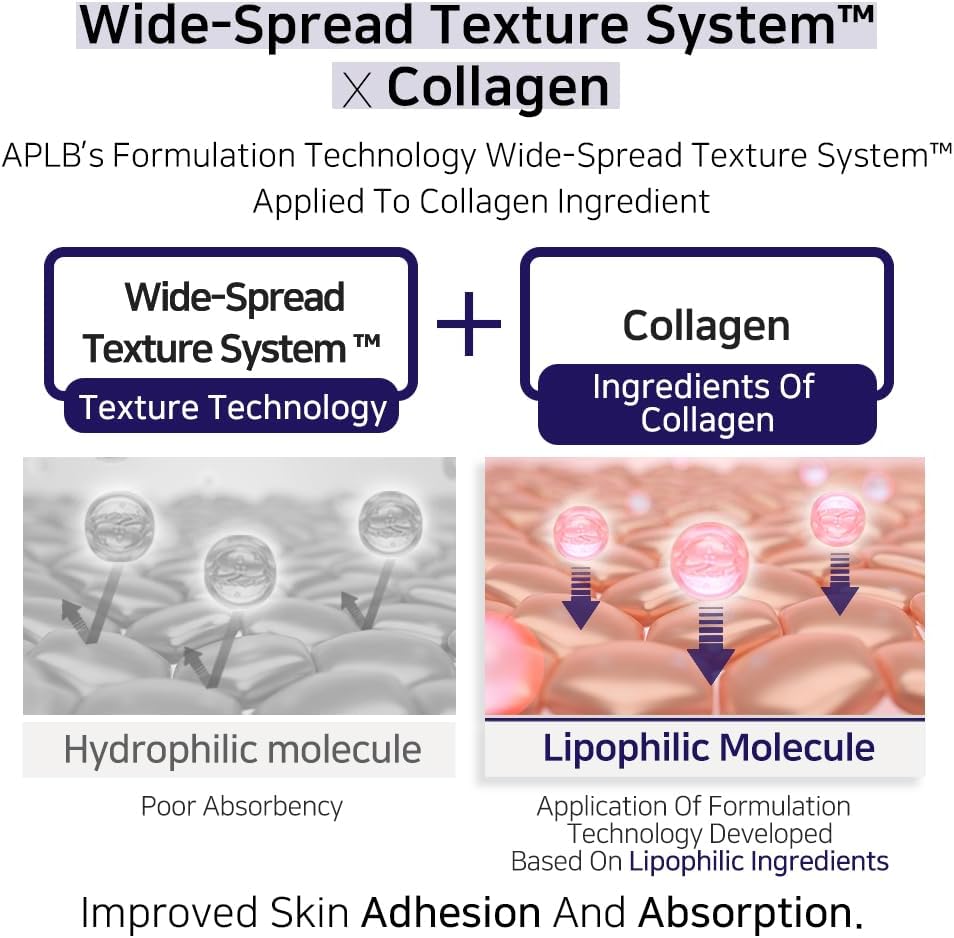 Wide-Spread Texture System™
X Collagen

APLB's Formulation Technology Wide-Spread Texture System™ Applied To Collagen Ingredient

Wide-Spread Texture System ™
Texture Technology

+

Collagen
Ingredients Of Collagen

Hydrophilic molecule

Poor Absorbency

Lipophilic Molecule

Application Of Formulation Technology Developed Based On Lipophilic Ingredients

Improved Skin Adhesion And Absorption.